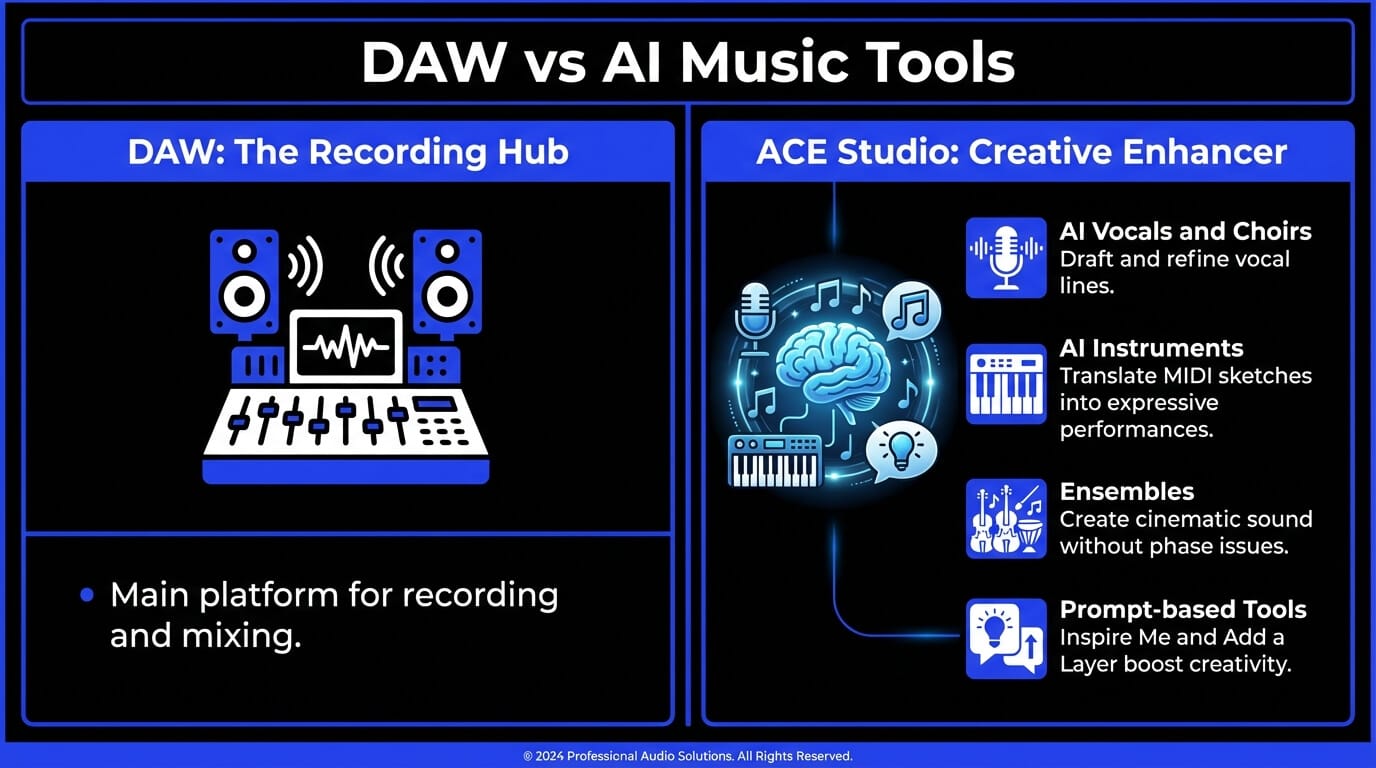 DAW vs AI Music Tools

DAW: The Recording Hub

• Main platform for recording and mixing.

ACE Studio: Creative Enhancer

AI Vocals and Choirs
Draft and refine vocal lines.

AI Instruments
Translate MIDI sketches into expressive performances.

Ensembles
Create cinematic sound without phase issues.

Prompt-based Tools
Inspire Me and Add a Layer boost creativity.

© 2024 Professional Audio Solutions. All Rights Reserved.